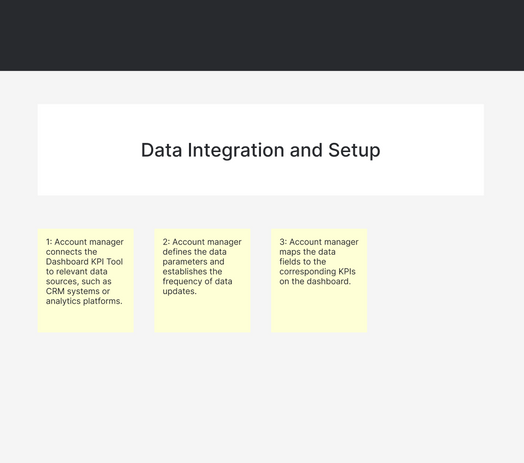 Data Integration and Setup

1: Account manager connects the Dashboard KPI Tool to relevant data sources, such as CRM systems or analytics platforms.

2: Account manager defines the data parameters and establishes the frequency of data updates.

3: Account manager maps the data fields to the corresponding KPIs on the dashboard.